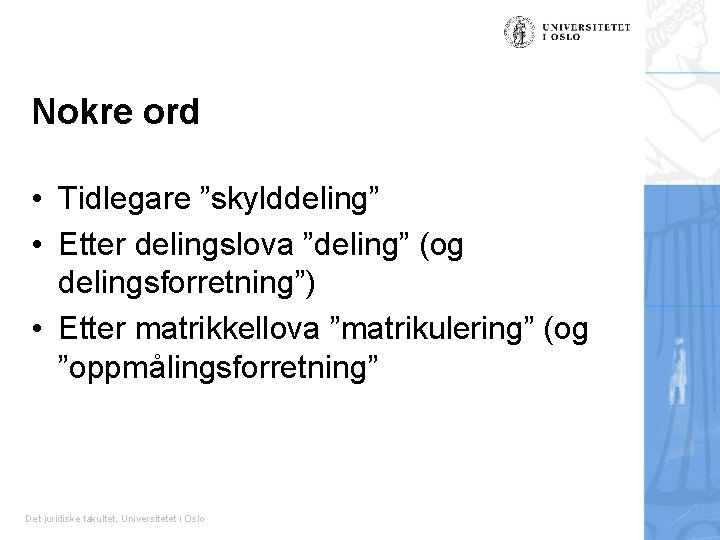 UNIVERSITETET I OSLO

Nokre ord

• Tidlegare ”skylddeling”
• Etter delingslova ”deling” (og delingsforretning”)
• Etter matrikkellova ”matrikulering” (og ”oppmålingsforretning”

Det juridiske fakultet, Universitetet i Oslo